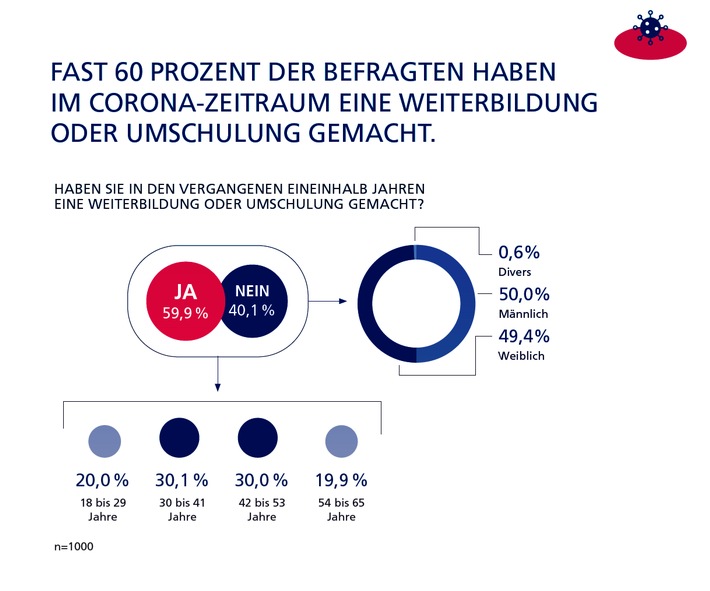 FAST 60 PROZENT DER BEFRAGTEN HABEN IM CORONA-ZEITRAUM EINE WEITERBILDUNG ODER UMSCHULUNG GEMACHT.

HABEN SIE IN DEN VERGANGENEN EINEINHALB JAHREN EINE WEITERBILDUNG ODER UMSCHULUNG GEMACHT?

JA
59,9 %

NEIN
40,1 %

0,6%
Divers

50,0%
Männlich

49,4%
Weiblich

20,0 %
18 bis 29 Jahre

30,1 %
30 bis 41 Jahre

30,0 %
42 bis 53 Jahre

19,9 %
54 bis 65 Jahre

n=1000